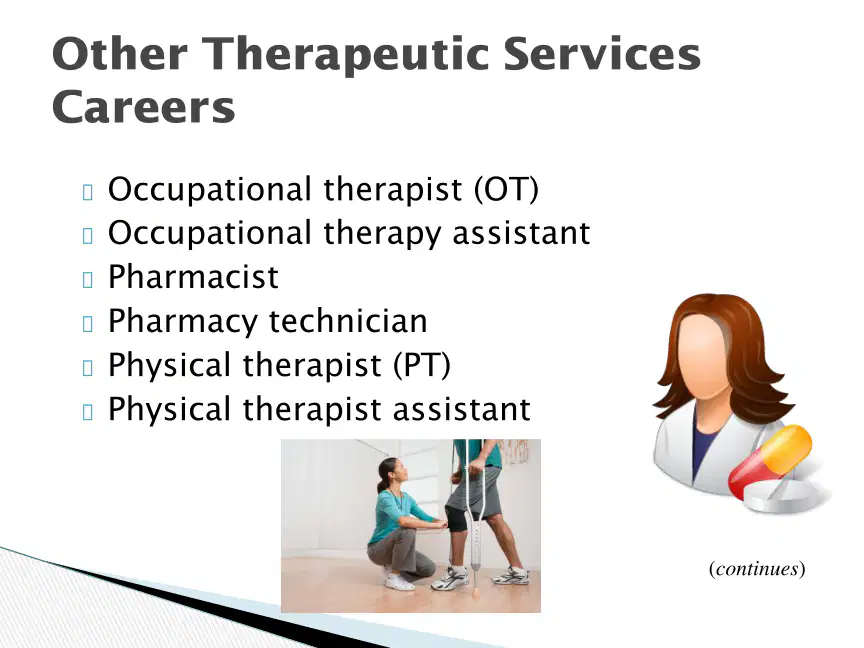 Other Therapeutic Services Careers

Occupational therapist (OT)
Occupational therapy assistant
Pharmacist
Pharmacy technician
Physical therapist (PT)
Physical therapist assistant

(continues)